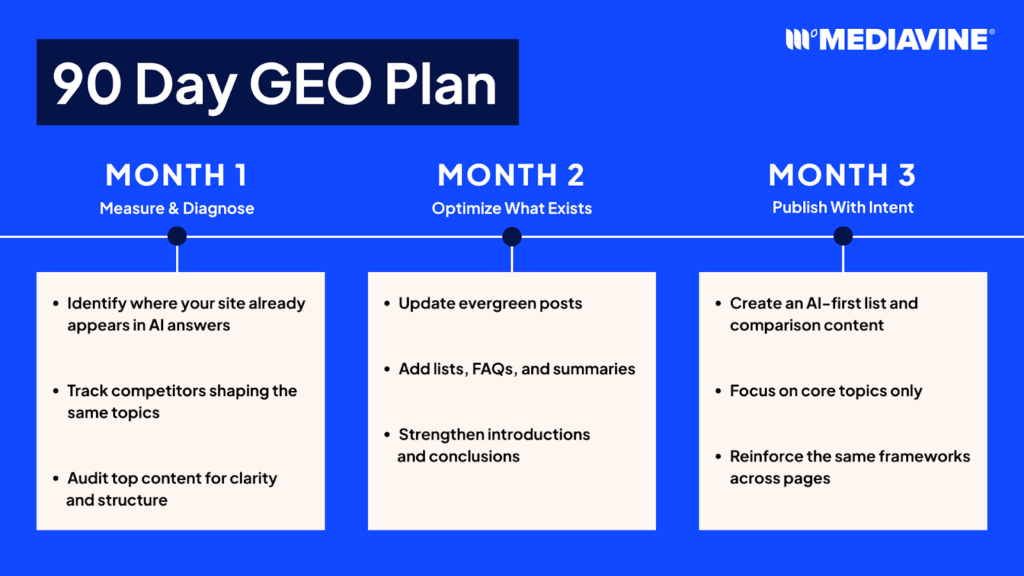 MEDIAVINE®

90 Day GEO Plan

MONTH 1
Measure & Diagnose

- Identify where your site already appears in AI answers
- Track competitors shaping the same topics
- Audit top content for clarity and structure

MONTH 2
Optimize What Exists

- Update evergreen posts
- Add lists, FAQs, and summaries
- Strengthen introductions and conclusions

MONTH 3
Publish With Intent

- Create an AI-first list and comparison content
- Focus on core topics only
- Reinforce the same frameworks across pages